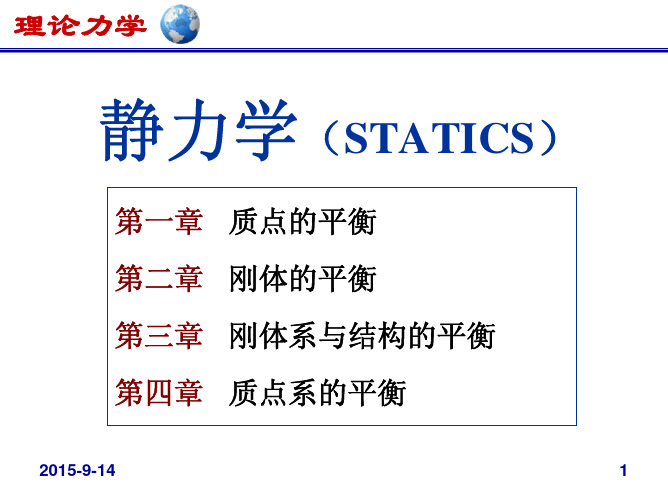 理论力学

静力学（STATICS）

第一章 质点的平衡

第二章 刚体的平衡

第三章 刚体系与结构的平衡

第四章 质点系的平衡

2015-9-14

1